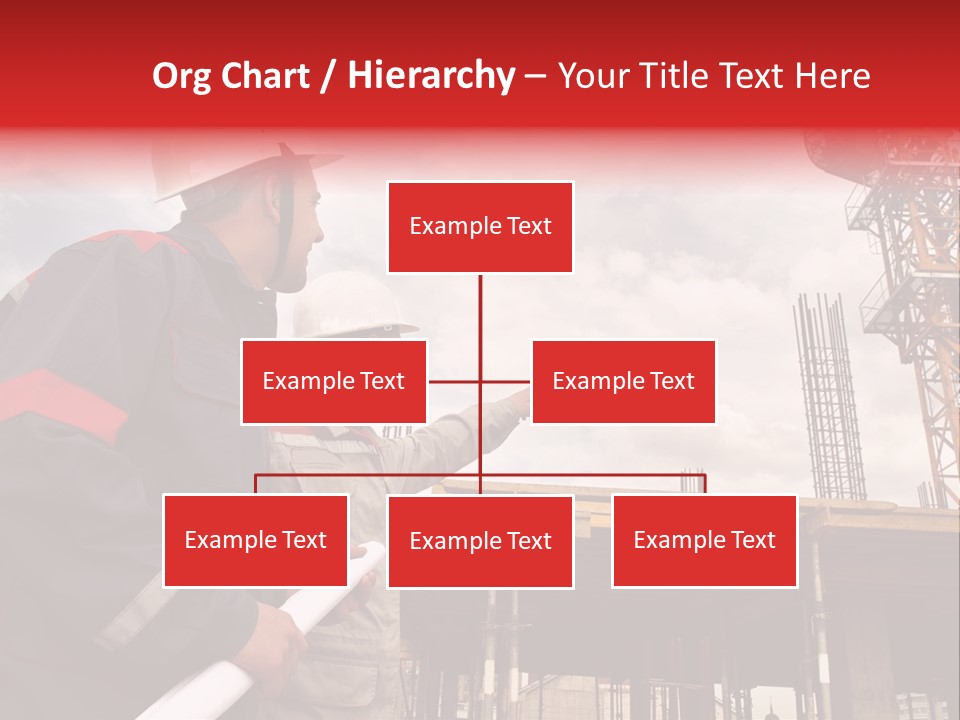 Org Chart / Hierarchy – Your Title Text Here

Example Text

Example Text

Example Text

Example Text

Example Text

Example Text